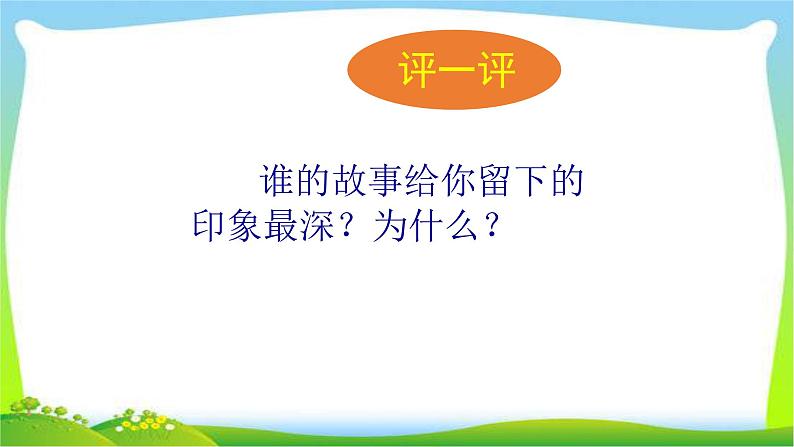 评一评

谁的故事给你留下的印象最深？为什么？